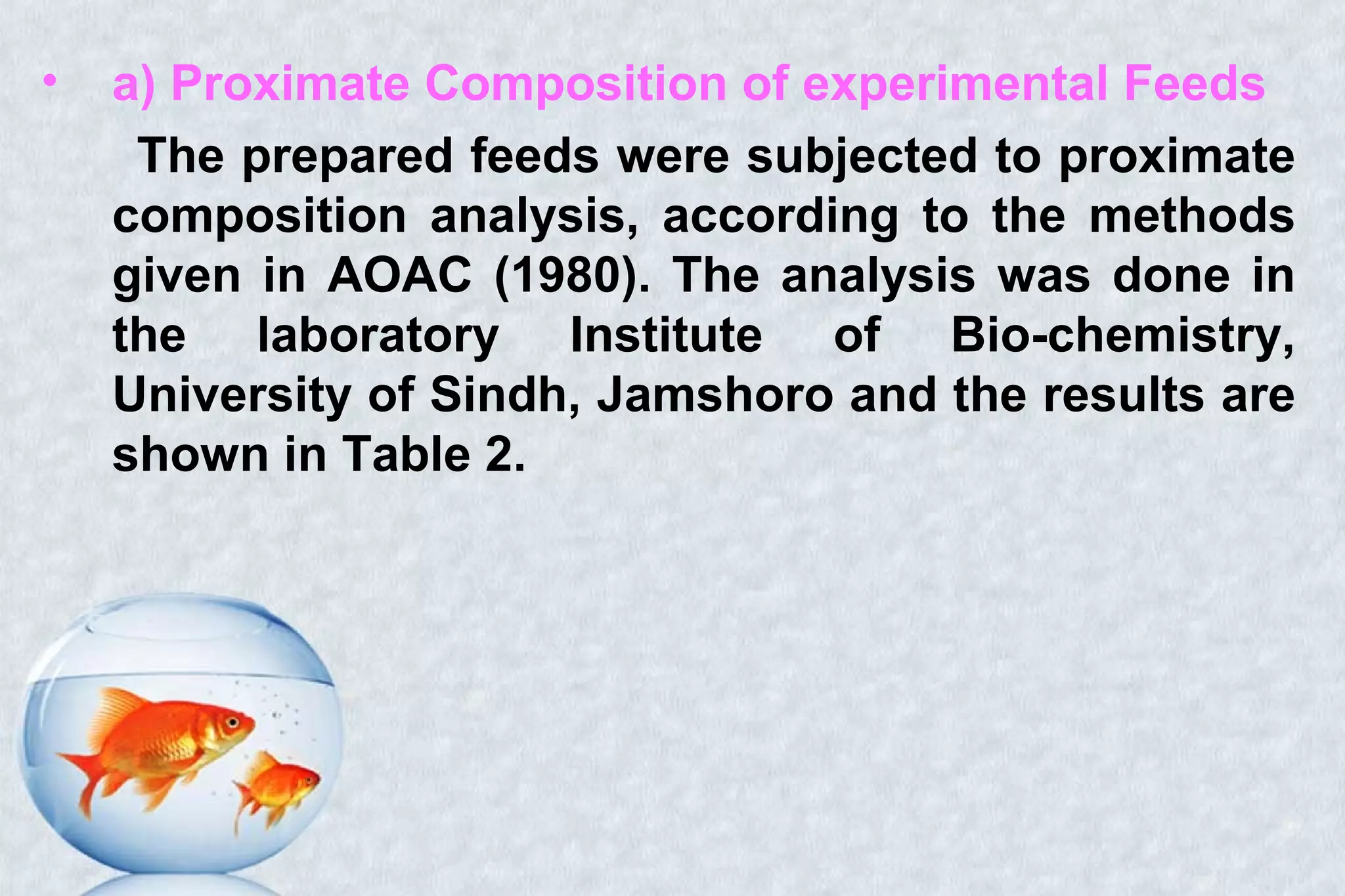 • a) Proximate Composition of experimental Feeds

The prepared feeds were subjected to proximate composition analysis, according to the methods given in AOAC (1980). The analysis was done in the laboratory Institute of Bio-chemistry, University of Sindh, Jamshoro and the results are shown in Table 2.